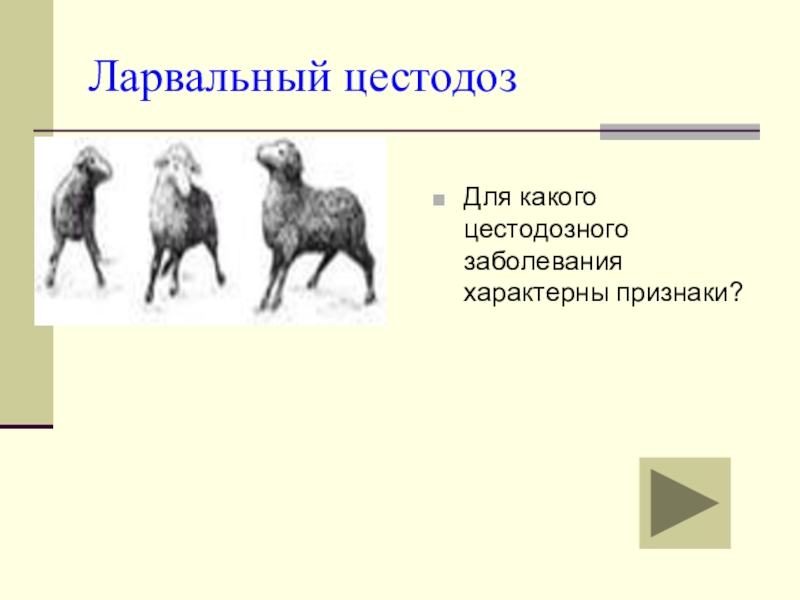 Ларвальный цестодоз

Для какого цестодозного заболевания характерны признаки?